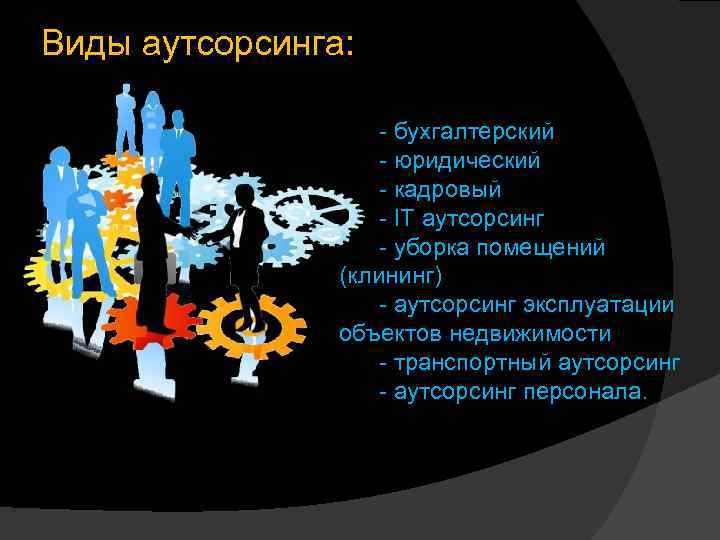 Виды аутсорсинга:

- бухгалтерский
- юридический
- кадровый
- IT аутсорсинг
- уборка помещений (клининг)
- аутсорсинг эксплуатации объектов недвижимости
- транспортный аутсорсинг
- аутсорсинг персонала.